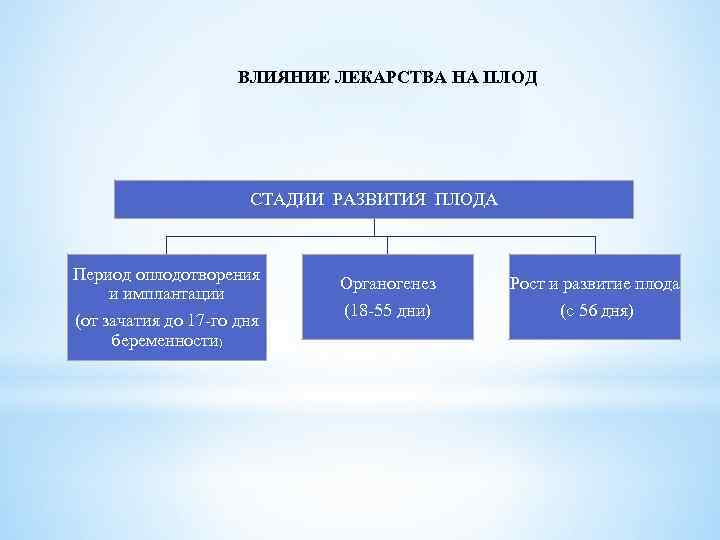 ВЛИЯНИЕ ЛЕКАРСТВА НА ПЛОД

СТАДИИ РАЗВИТИЯ ПЛОДА

Период оплодотворения и имплантации
(от зачатия до 17-го дня беременности)

Органогенез
(18-55 дни)

Рост и развитие плода
(с 56 дня)